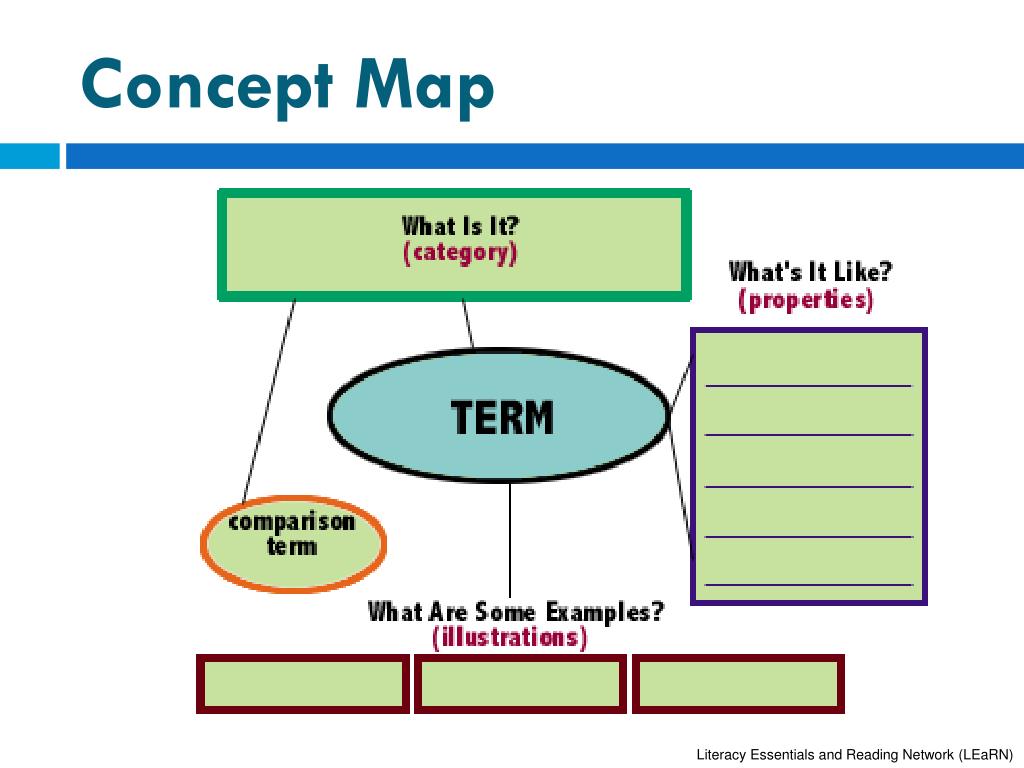 Concept Map

What Is It?
(category)

What's It Like?
(properties)

TERM

comparison term

What Are Some Examples?
(illustrations)

Literacy Essentials and Reading Network (LEaRN)